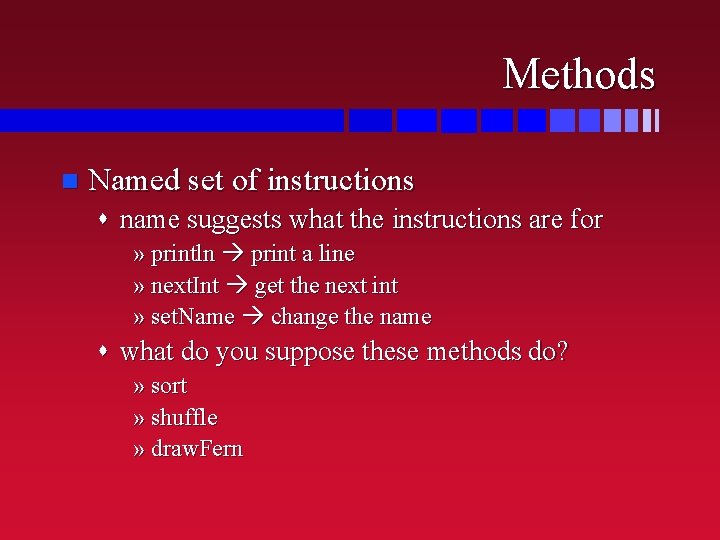 Methods

Named set of instructions

name suggests what the instructions are for

» println → print a line

» nextInt → get the next int

» setName → change the name

what do you suppose these methods do?

» sort

» shuffle

» drawFern